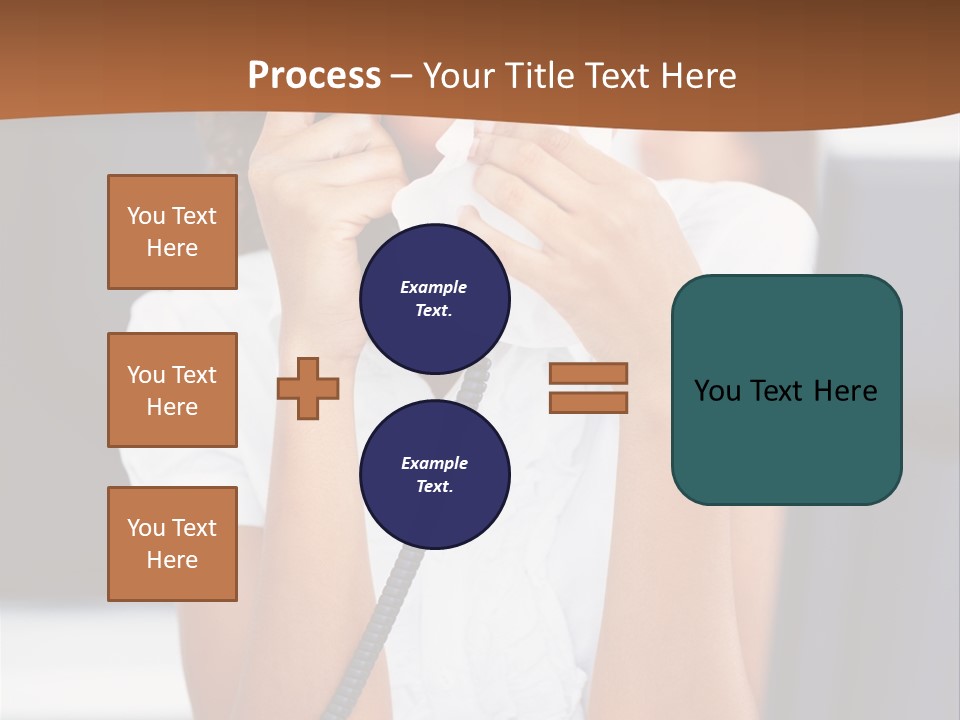 Process – Your Title Text Here

You Text Here

You Text Here

You Text Here

Example Text.

Example Text.

You Text Here